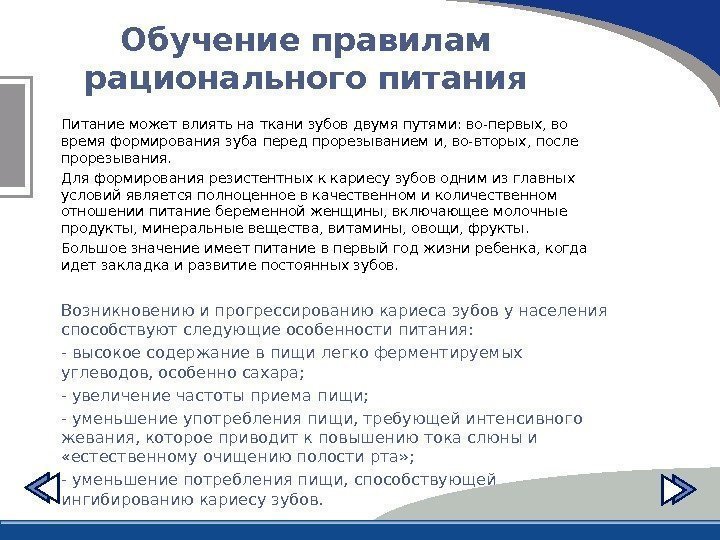 Обучение правилам рационального питания

Питание может влиять на ткани зубов двумя путями: во-первых, во время формирования зуба перед прорезыванием и, во-вторых, после прорезывания.

Для формирования резистентных к кариесу зубов одним из главных условий является полноценное в качественном и количественном отношении питание беременной женщины, включающее молочные продукты, минеральные вещества, витамины, овощи, фрукты.

Большое значение имеет питание в первый год жизни ребенка, когда идет закладка и развитие постоянных зубов.

Возникновению и прогрессированию кариеса зубов у населения способствуют следующие особенности питания:

- высокое содержание в пищи легко ферментируемых углеводов, особенно сахара;

- увеличение частоты приема пищи;

- уменьшение употребления пищи, требующей интенсивного жевания, которое приводит к повышению тока слюны и «естественному очищению полости рта»;

- уменьшение потребления пищи, способствующей ингибированию кариесу зубов.